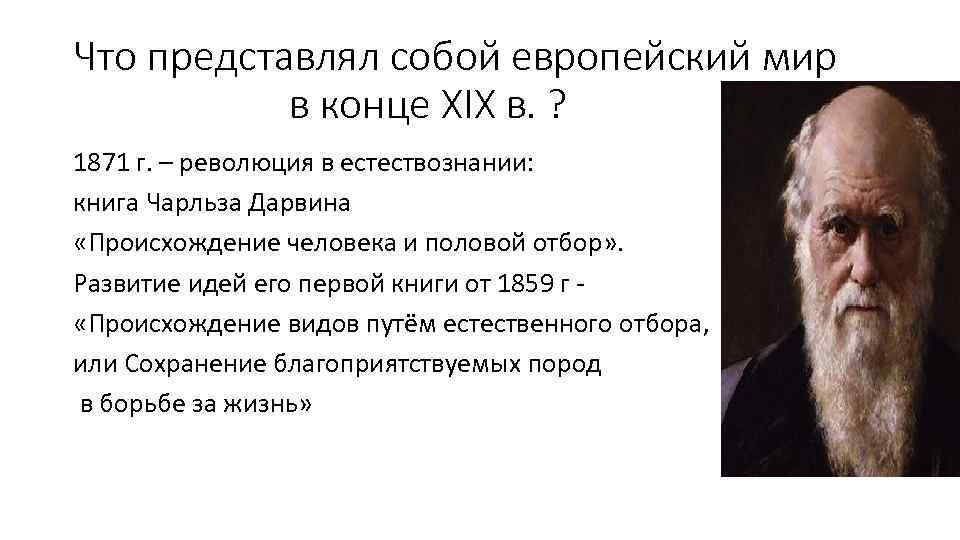 Что представлял собой европейский мир в конце XIX в. ?

1871 г. – революция в естествознании:
книга Чарльза Дарвина
«Происхождение человека и половой отбор».
Развитие идей его первой книги от 1859 г -
«Происхождение видов путём естественного отбора, или Сохранение благоприятствуемых пород в борьбе за жизнь»